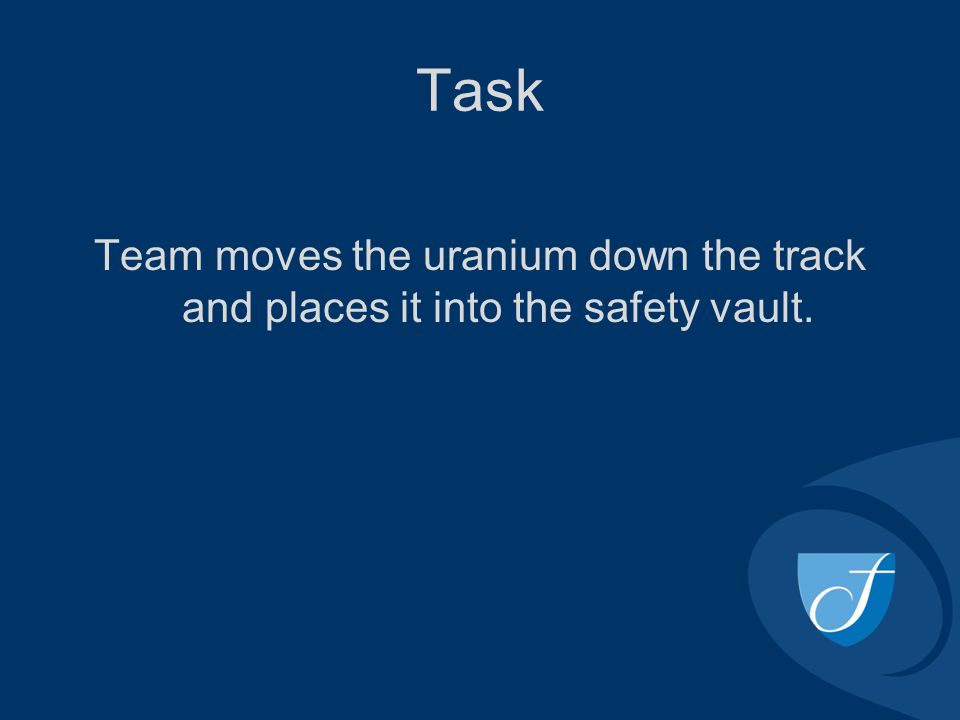 Task

Team moves the uranium down the track and places it into the safety vault.